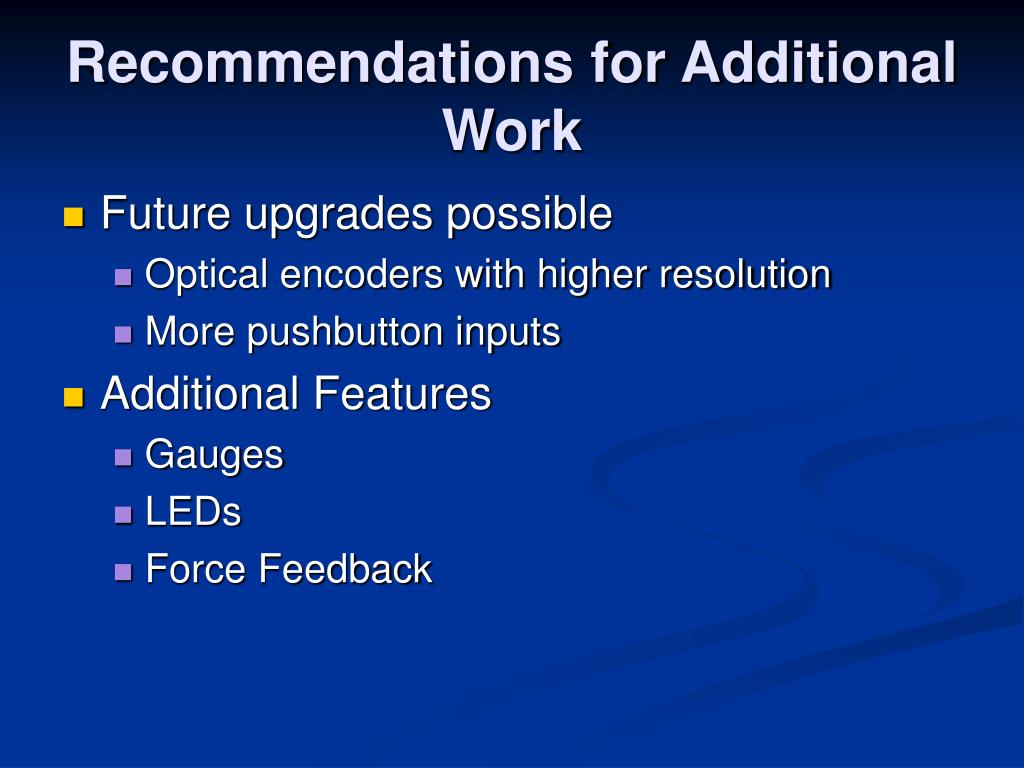 Recommendations for Additional Work

Future upgrades possible
Optical encoders with higher resolution
More pushbutton inputs

Additional Features
Gauges
LEDs
Force Feedback